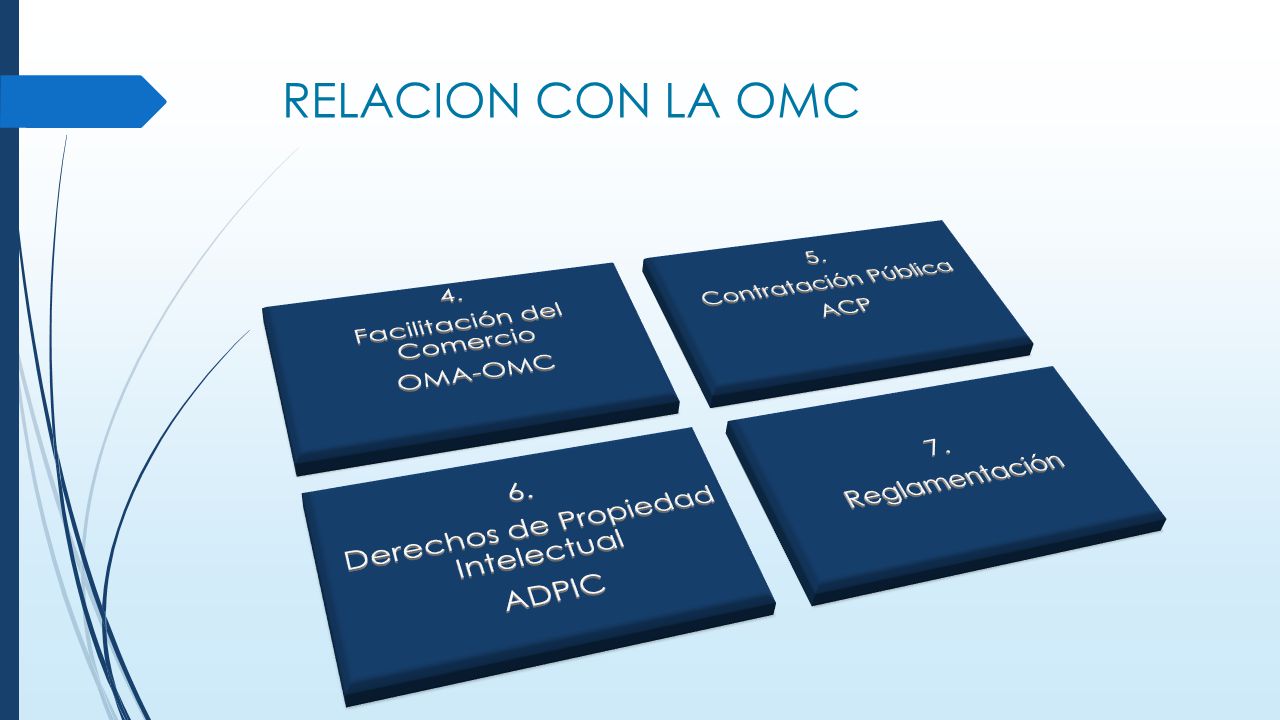 RELACION CON LA OMC

4.
Facilitación del Comercio
OMA-OMC

5.
Contratación Pública
ACP

6.
Derechos de Propiedad Intelectual
ADPIC

7.
Reglamentación